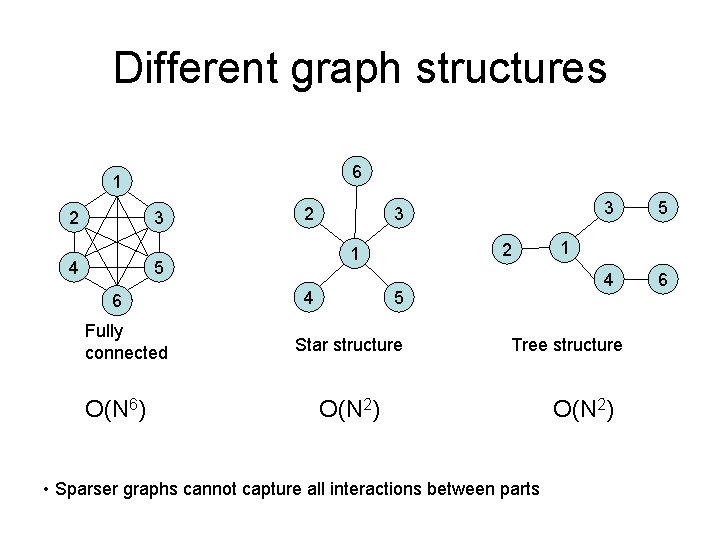 Different graph structures

1
2
3
4
5
6

Fully connected

$O(N^6)$

6
2
3
1
4
5

Star structure

$O(N^2)$

3
5
2
1
4
6

Tree structure

$O(N^2)$

• Sparser graphs cannot capture all interactions between parts